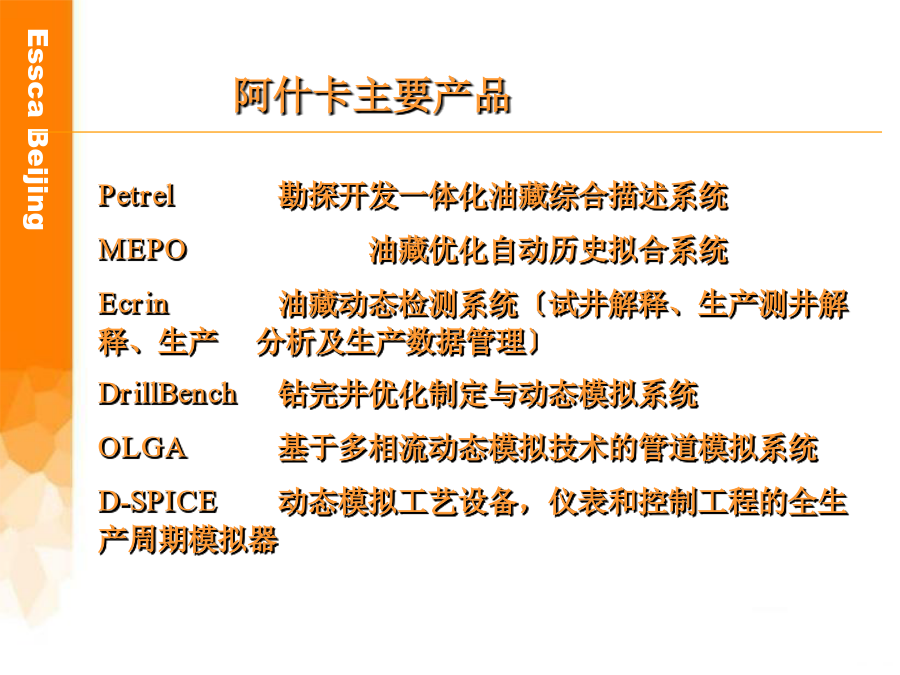 Essca Beijing

阿什卡主要产品

Petrel 勘探开发一体化油藏综合描述系统

MEPO 油藏优化自动历史拟合系统

Ecrin 油藏动态检测系统（试井解释、生产测井解释、生产 分析及生产数据管理）

DrillBench 钻完井优化制定与动态模拟系统

OLGA 基于多相流动态模拟技术的管道模拟系统

D-SPICE 动态模拟工艺设备，仪表和控制工程的全生产周期模拟器